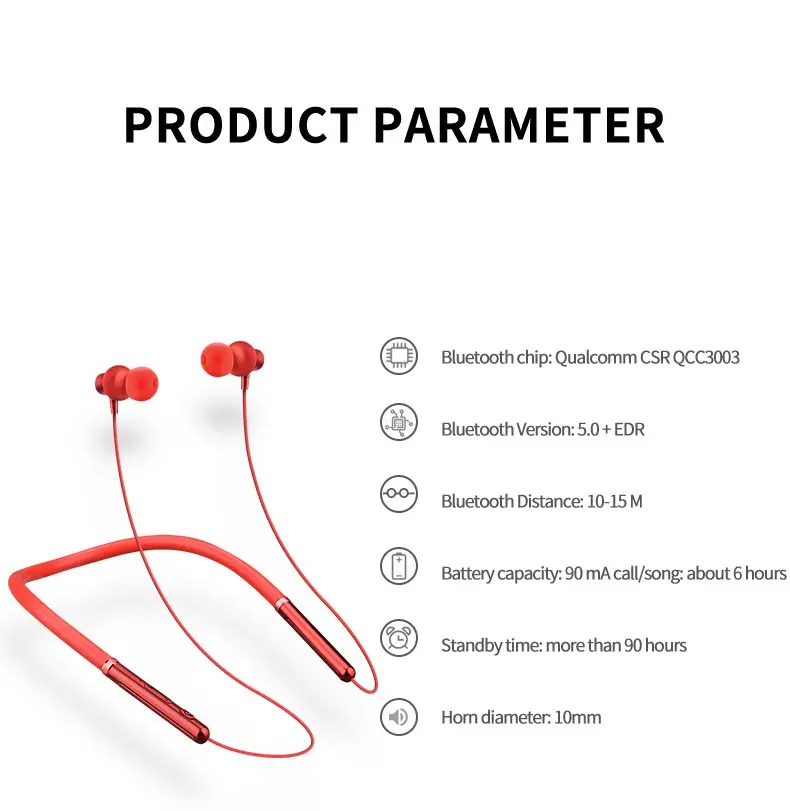 PRODUCT PARAMETER

Bluetooth chip: Qualcomm CSR QCC3003

Bluetooth Version: 5.0 + EDR

Bluetooth Distance: 10-15 M

Battery capacity: 90 mA call/song: about 6 hours

Standby time: more than 90 hours

Horn diameter: 10mm